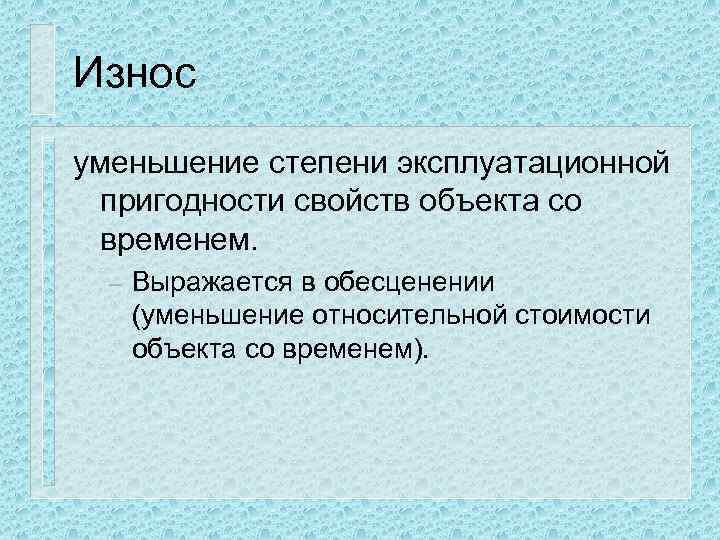 Износ

уменьшение степени эксплуатационной пригодности свойств объекта со временем.

– Выражается в обесценении (уменьшение относительной стоимости объекта со временем).